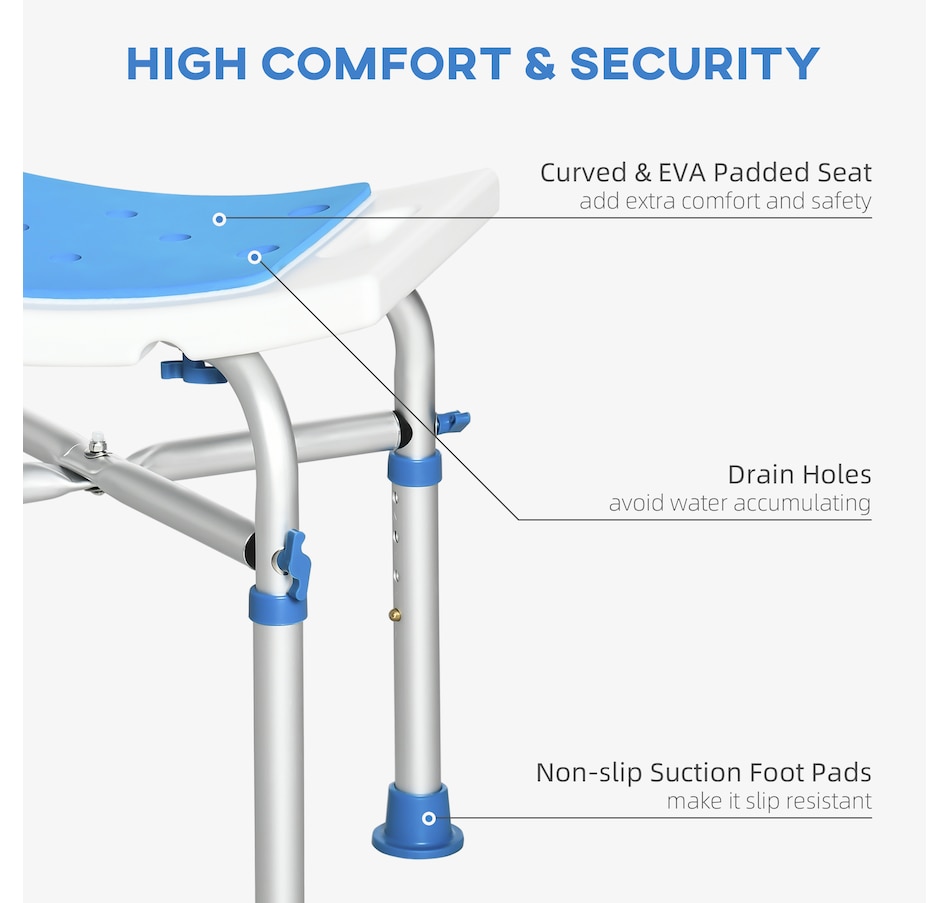 HIGH COMFORT & SECURITY

Curved & EVA Padded Seat
add extra comfort and safety

Drain Holes
avoid water accumulating

Non-slip Suction Foot Pads
make it slip resistant